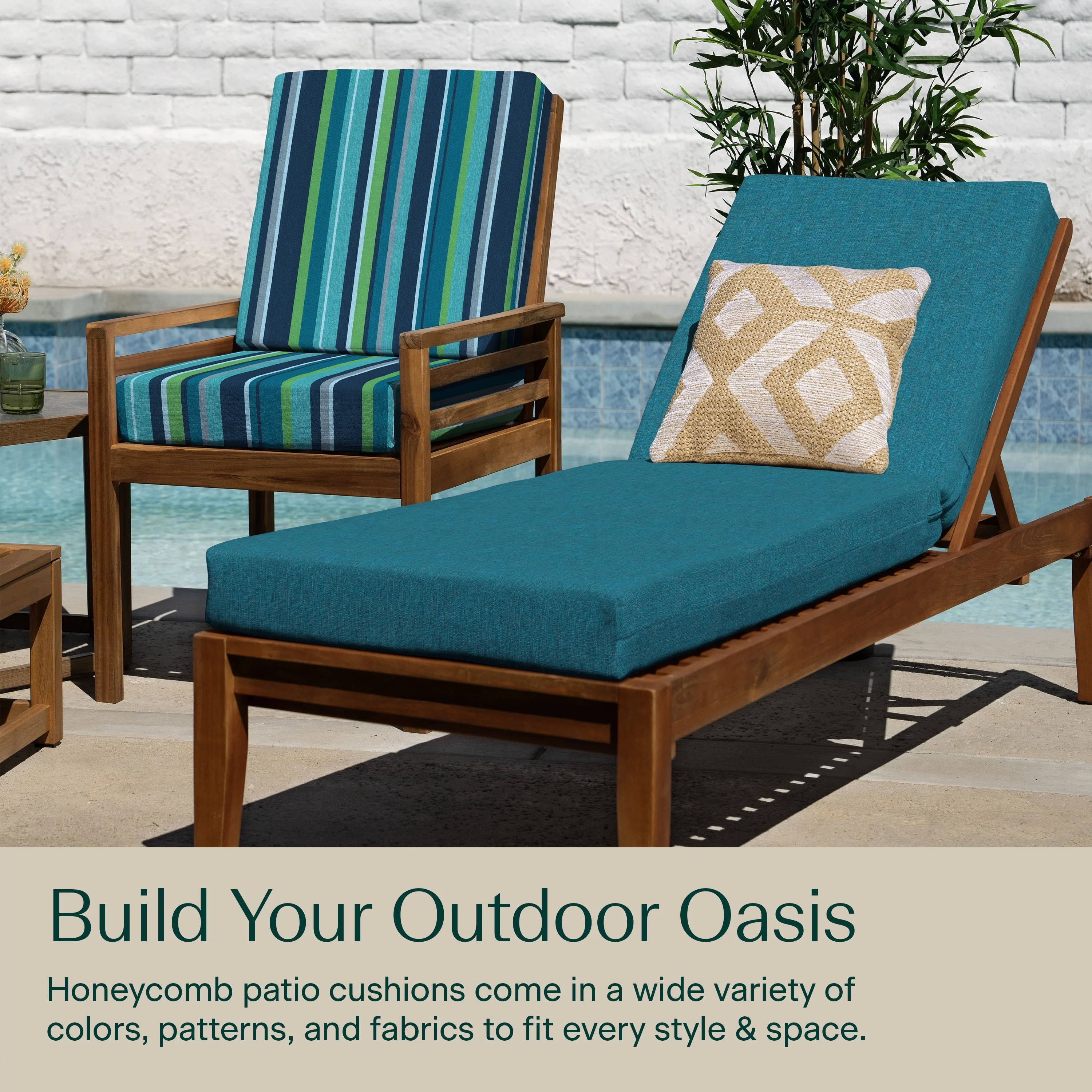 Build Your Outdoor Oasis

Honeycomb patio cushions come in a wide variety of colors, patterns, and fabrics to fit every style & space.